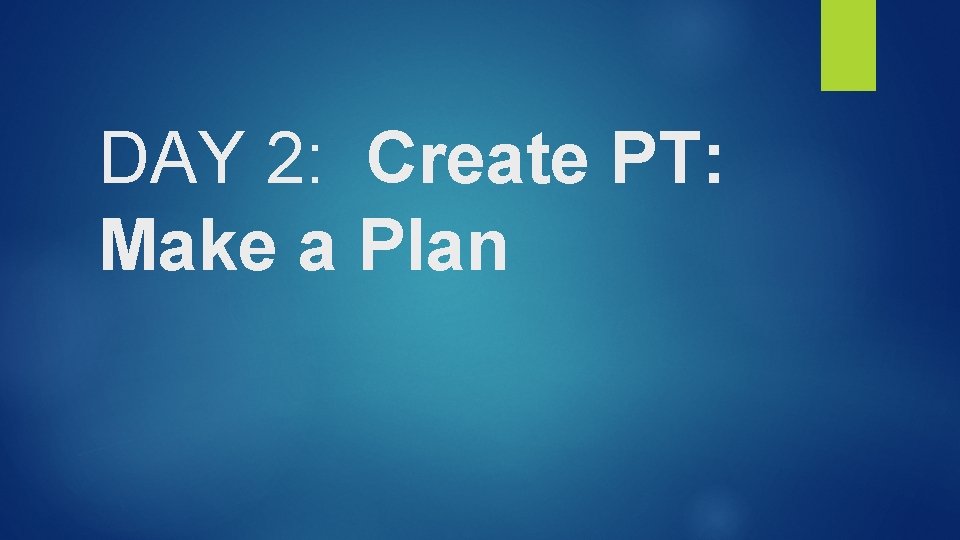 DAY 2: Create PT: Make a Plan